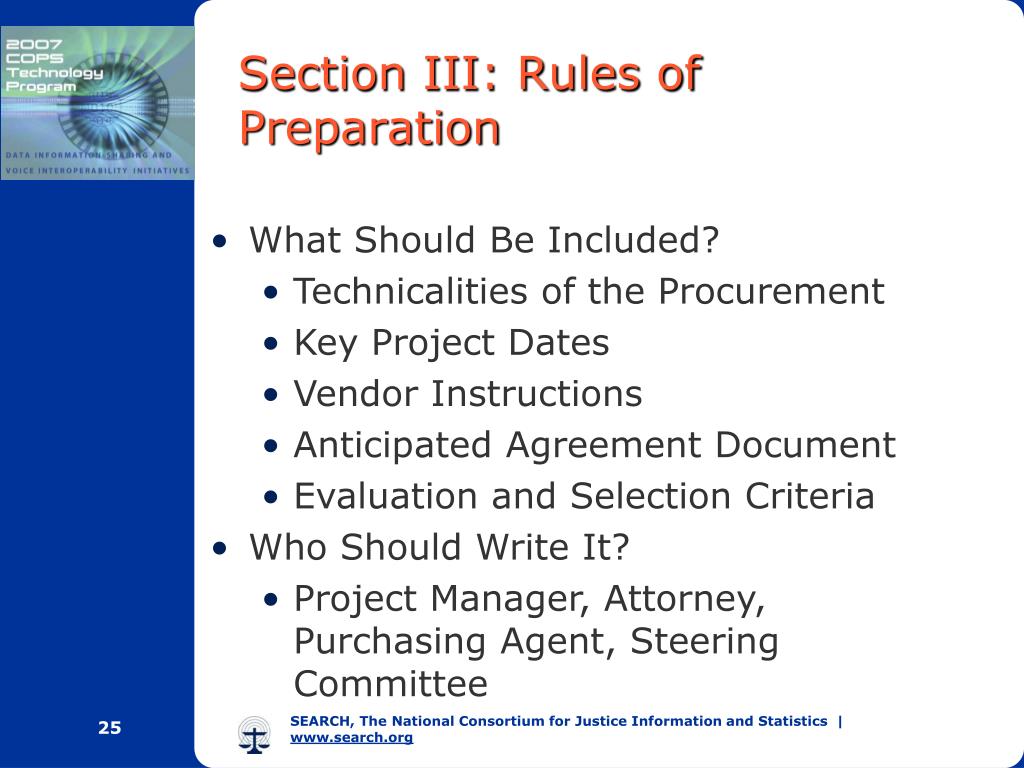 2007 COPS Technology Program

DATA INFORMATION SHARING AND VOICE INTEROPERABILITY INITIATIVES

Section III: Rules of Preparation

• What Should Be Included?
  • Technicalities of the Procurement
  • Key Project Dates
  • Vendor Instructions
  • Anticipated Agreement Document
  • Evaluation and Selection Criteria
• Who Should Write It?
  • Project Manager, Attorney, Purchasing Agent, Steering Committee

25

SEARCH, The National Consortium for Justice Information and Statistics | www.search.org